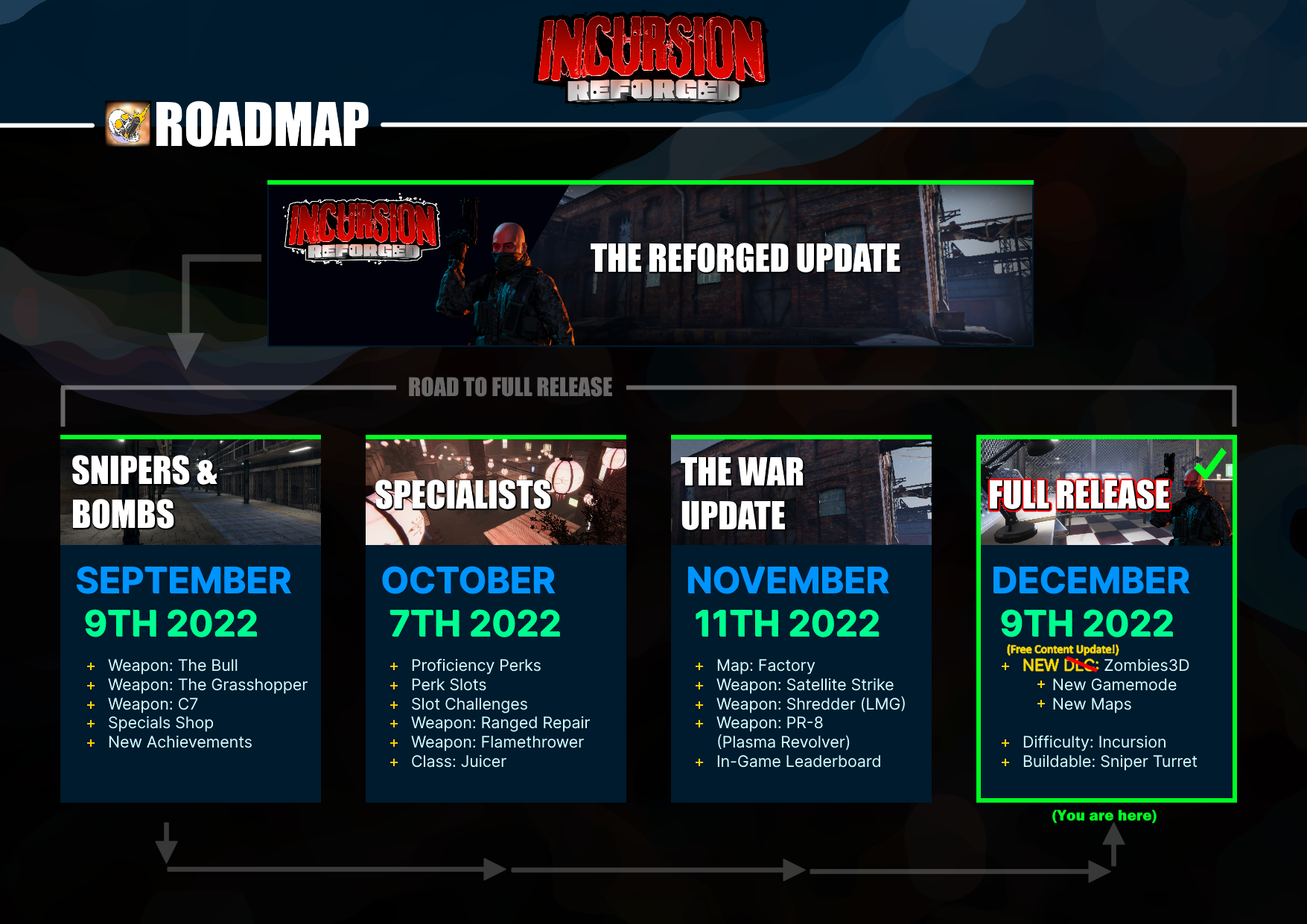 INCURSION
REFORGED

ROADMAP

INCURSION
REFORGED

THE REFORGED UPDATE

ROAD TO FULL RELEASE

SNIPERS & BOMBS

SEPTEMBER
9TH 2022

+ Weapon: The Bull
+ Weapon: The Grasshopper
+ Weapon: C7
+ Specials Shop
+ New Achievements

SPECIALISTS

OCTOBER
7TH 2022

+ Proficiency Perks
+ Perk Slots
+ Slot Challenges
+ Weapon: Ranged Repair
+ Weapon: Flamethrower
+ Class: Juicer

THE WAR UPDATE

NOVEMBER
11TH 2022

+ Map: Factory
+ Weapon: Satellite Strike
+ Weapon: Shredder (LMG)
+ Weapon: PR-8 (Plasma Revolver)
+ In-Game Leaderboard

FULL RELEASE

DECEMBER
9TH 2022

(Free Content Update!)
+ NEW DLC: Zombies3D
+ New Gamemode
+ New Maps

+ Difficulty: Incursion
+ Buildable: Sniper Turret

(You are here)